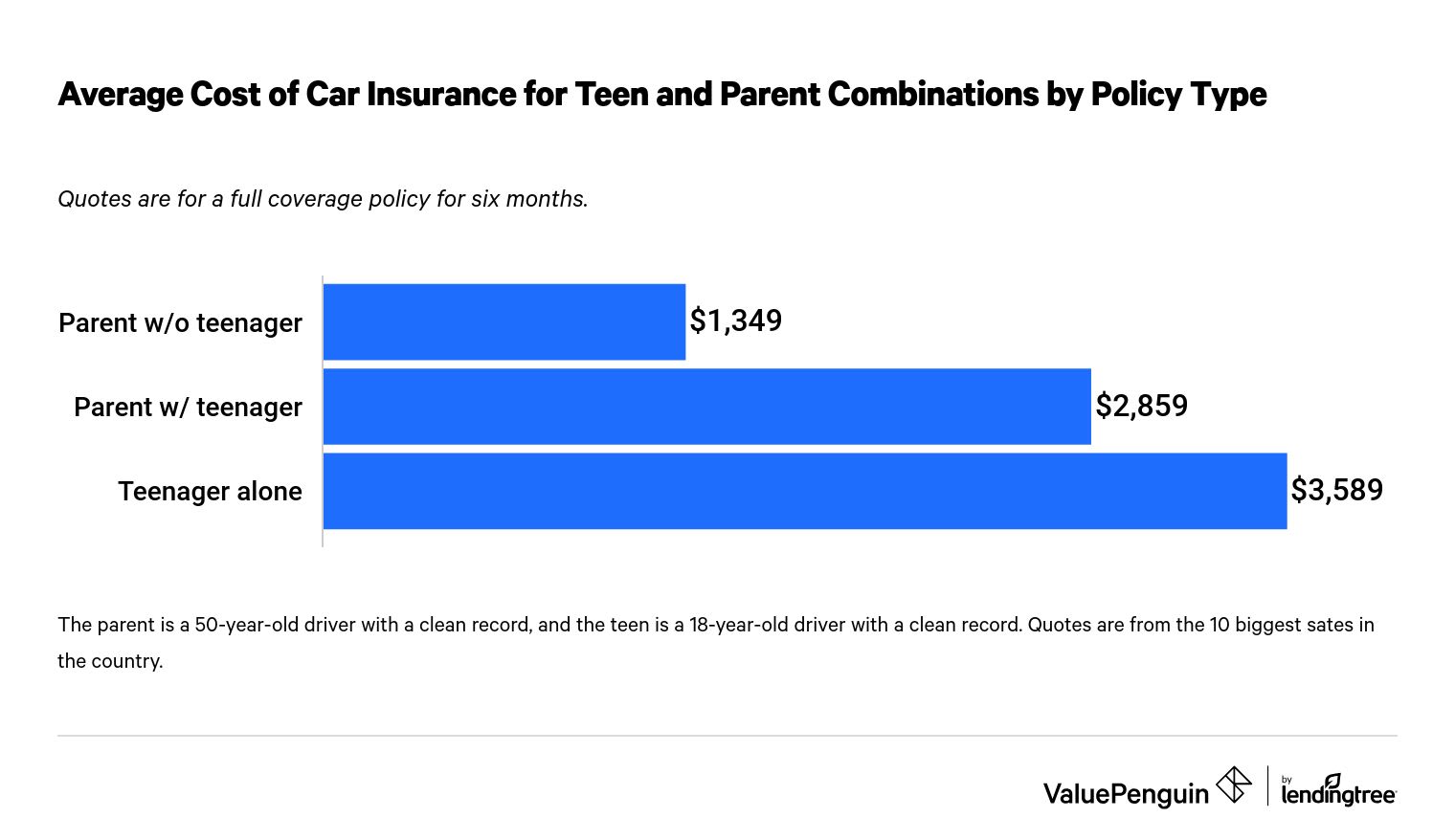 Average Cost of Car Insurance for Teen and Parent Combinations by Policy Type

Quotes are for a full coverage policy for six months.

Parent w/o teenager $1,349

Parent w/ teenager $2,859

Teenager alone $3,589

The parent is a 50-year-old driver with a clean record, and the teen is a 18-year-old driver with a clean record. Quotes are from the 10 biggest sates in the country.

ValuePenguin by lendingtree